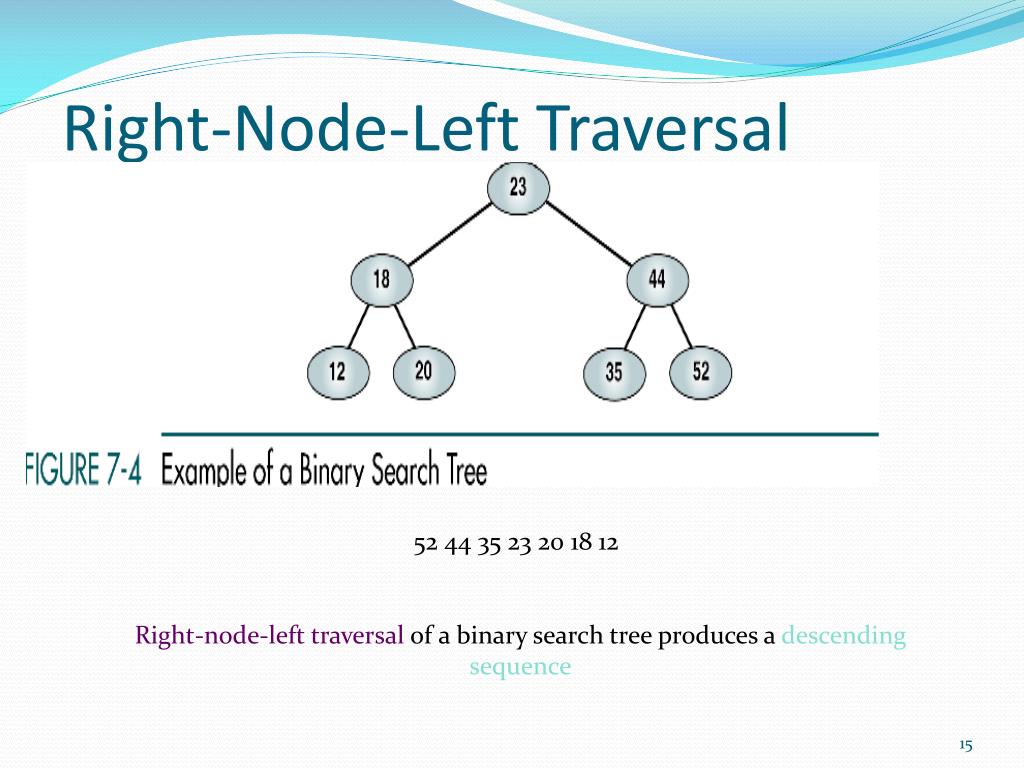 Right-Node-Left Traversal

23
18
44
12
20
35
52

FIGURE 7-4 Example of a Binary Search Tree

52 44 35 23 20 18 12

Right-node-left traversal of a binary search tree produces a descending sequence

15